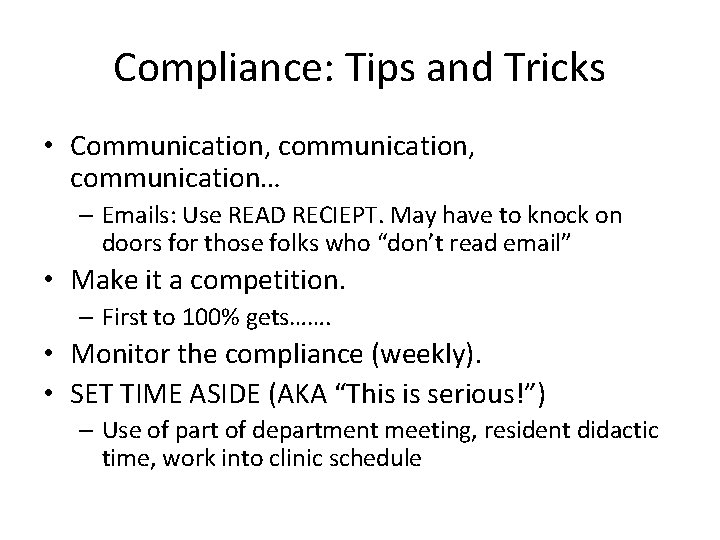 Compliance: Tips and Tricks

• Communication, communication, communication…
  – Emails: Use READ RECIEPT. May have to knock on doors for those folks who “don’t read email”
• Make it a competition.
  – First to 100% gets…….
• Monitor the compliance (weekly).
• SET TIME ASIDE (AKA “This is serious!”)
  – Use of part of department meeting, resident didactic time, work into clinic schedule